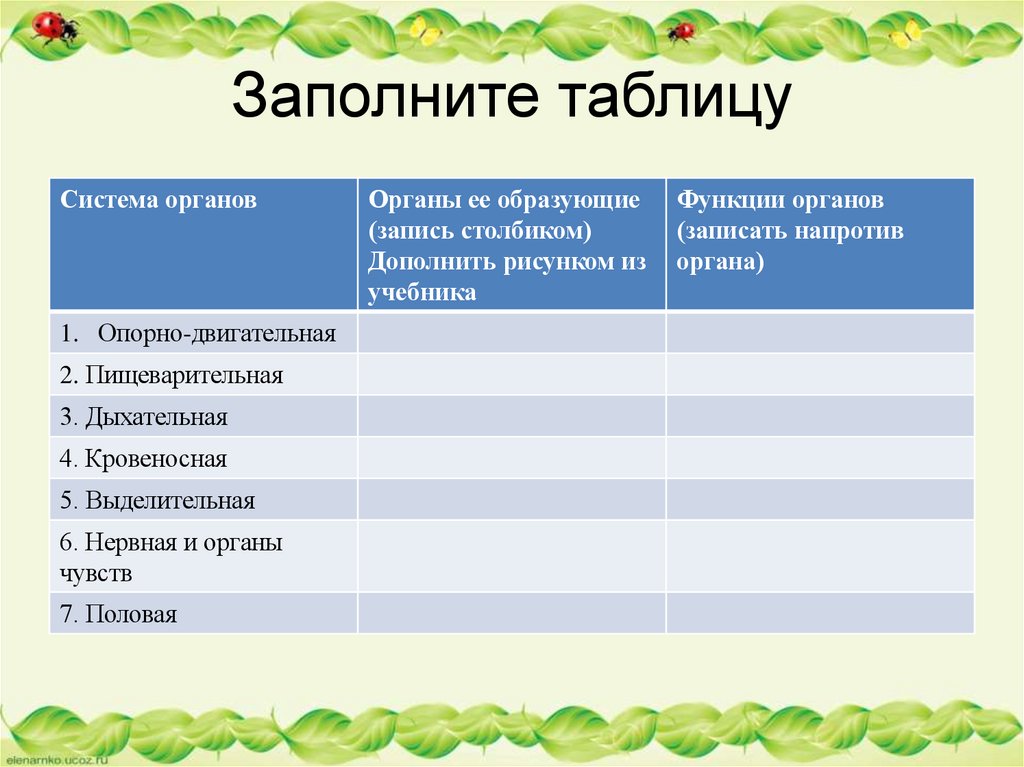 Заполните таблицу

| Система органов | Органы ее образующие (запись столбиком) Дополнить рисунком из учебника | Функции органов (записать напротив органа) |
|---|---|---|
| 1. Опорно-двигательная | | |
| 2. Пищеварительная | | |
| 3. Дыхательная | | |
| 4. Кровеносная | | |
| 5. Выделительная | | |
| 6. Нервная и органы чувств | | |
| 7. Половая | | |

elenarnko.ucoz.ru